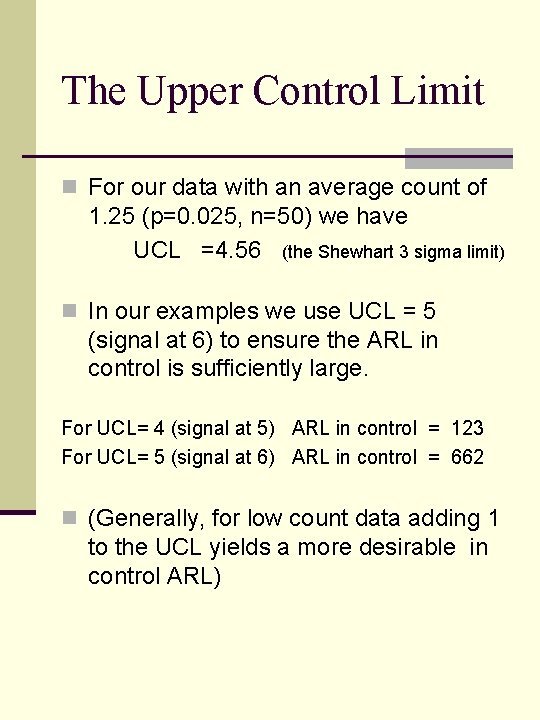 The Upper Control Limit

For our data with an average count of 1.25 (p=0.025, n=50) we have

UCL =4.56 (the Shewhart 3 sigma limit)

In our examples we use UCL = 5 (signal at 6) to ensure the ARL in control is sufficiently large.

For UCL= 4 (signal at 5) ARL in control = 123
For UCL= 5 (signal at 6) ARL in control = 662

(Generally, for low count data adding 1 to the UCL yields a more desirable in control ARL)